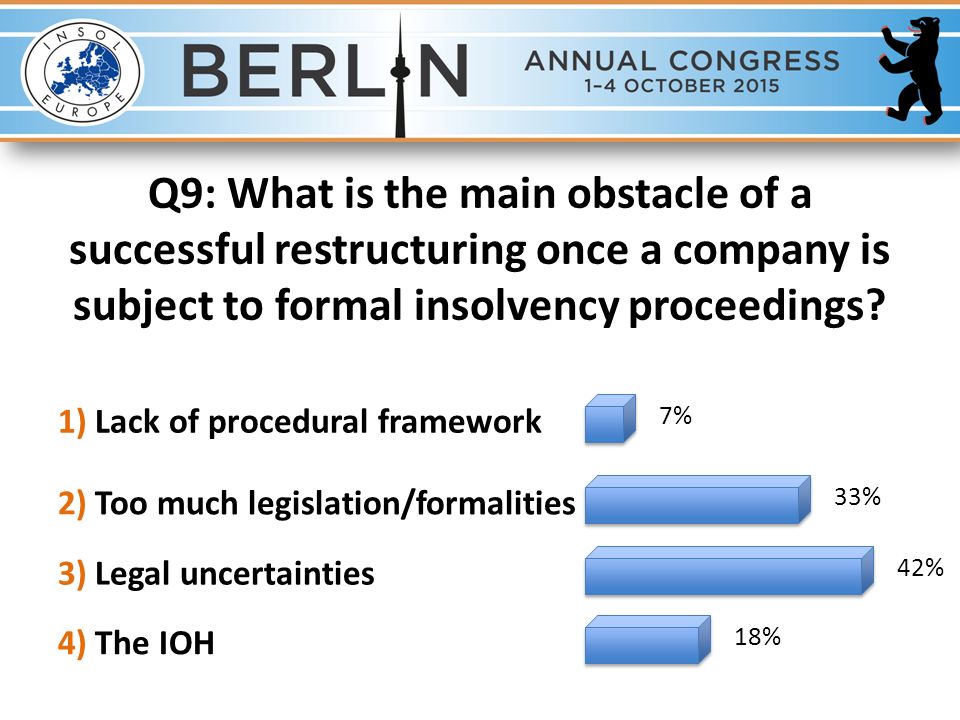 INSOL EUROPE

BERLIN

ANNUAL CONGRESS
1-4 OCTOBER 2015

Q9: What is the main obstacle of a successful restructuring once a company is subject to formal insolvency proceedings?

1) Lack of procedural framework
7%

2) Too much legislation/formalities
33%

3) Legal uncertainties
42%

4) The IOH
18%